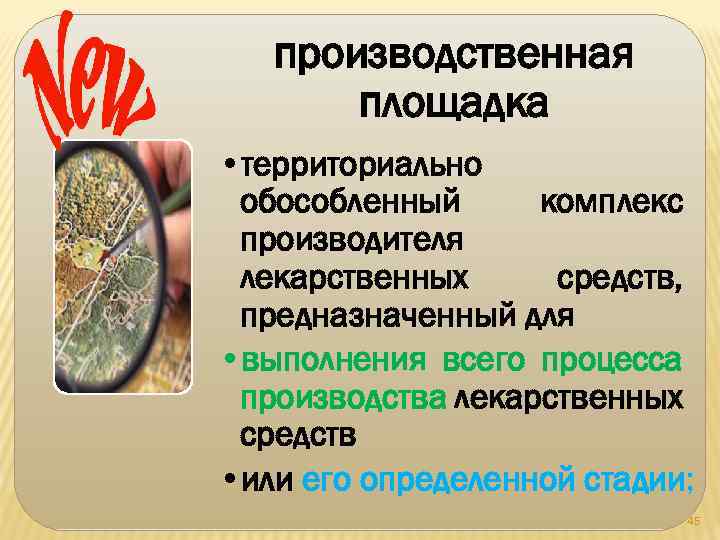 New

производственная площадка

• территориально обособленный комплекс производителя лекарственных средств, предназначенный для

• выполнения всего процесса производства лекарственных средств

• или его определенной стадии;

45